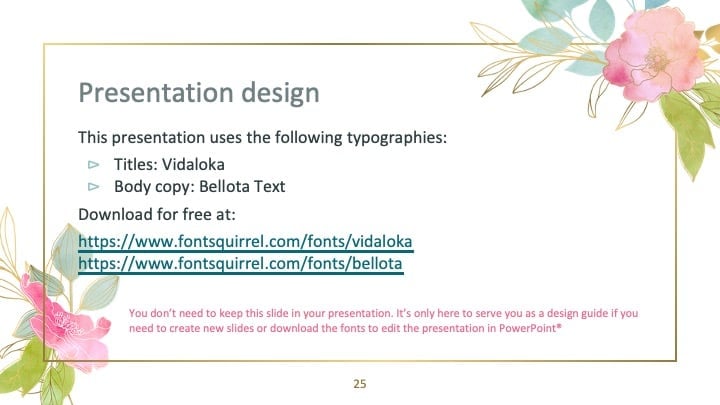 Presentation design

This presentation uses the following typographies:

▻ Titles: Vidaloka
▻ Body copy: Bellota Text

Download for free at:

https://www.fontsquirrel.com/fonts/vidaloka
https://www.fontsquirrel.com/fonts/bellota

You don't need to keep this slide in your presentation. It's only here to serve you as a design guide if you need to create new slides or download the fonts to edit the presentation in PowerPoint®

25